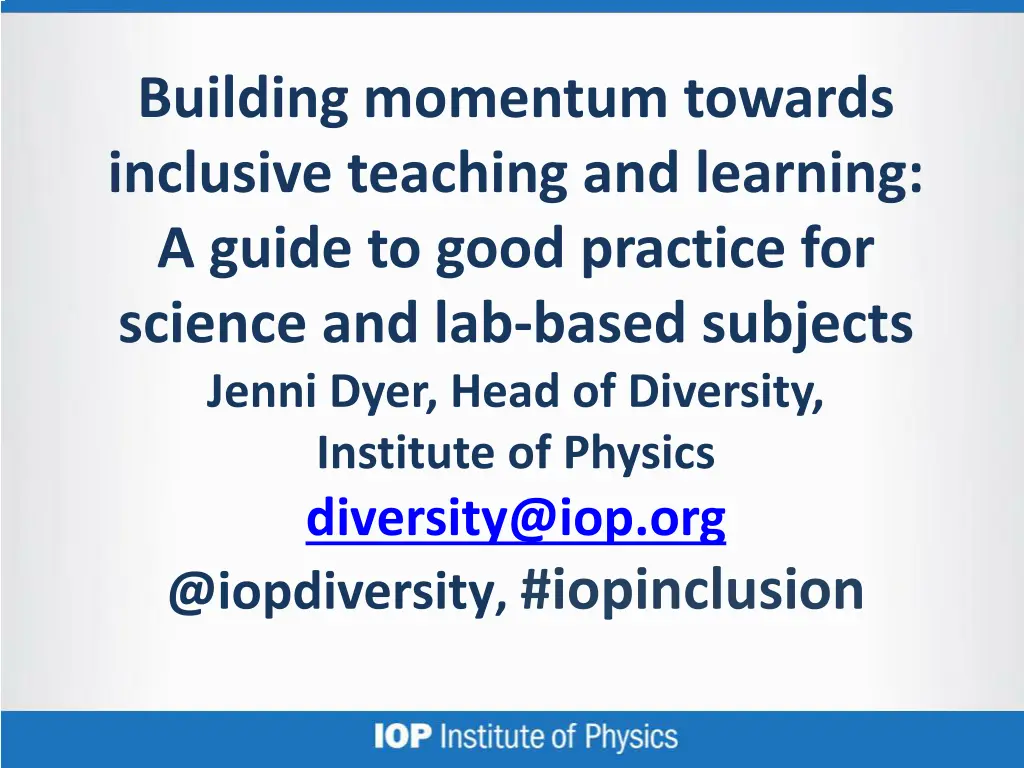 Building momentum towards inclusive teaching and learning: A guide to good practice for science and lab-based subjects

Jenni Dyer, Head of Diversity, Institute of Physics

diversity@iop.org

@iopdiversity, #iopinclusion

IOP Institute of Physics